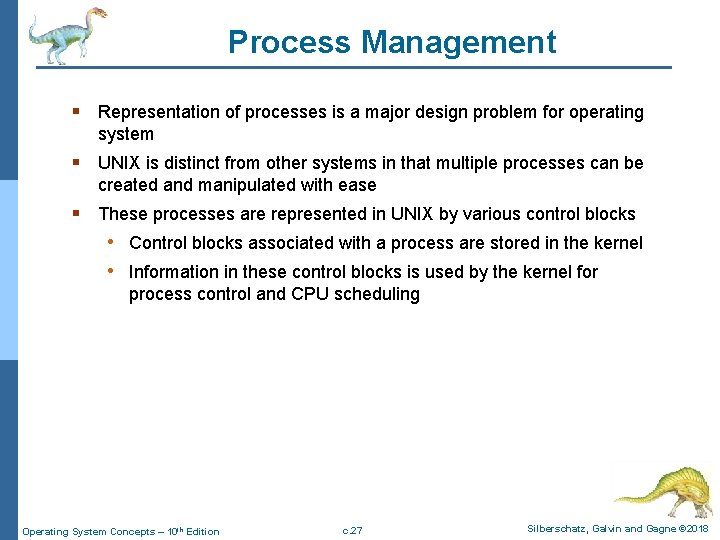 Process Management

▪ Representation of processes is a major design problem for operating system

▪ UNIX is distinct from other systems in that multiple processes can be created and manipulated with ease

▪ These processes are represented in UNIX by various control blocks

• Control blocks associated with a process are stored in the kernel

• Information in these control blocks is used by the kernel for process control and CPU scheduling

Operating System Concepts – 10$^{th}$ Edition
c.27
Silberschatz, Galvin and Gagne ©2018